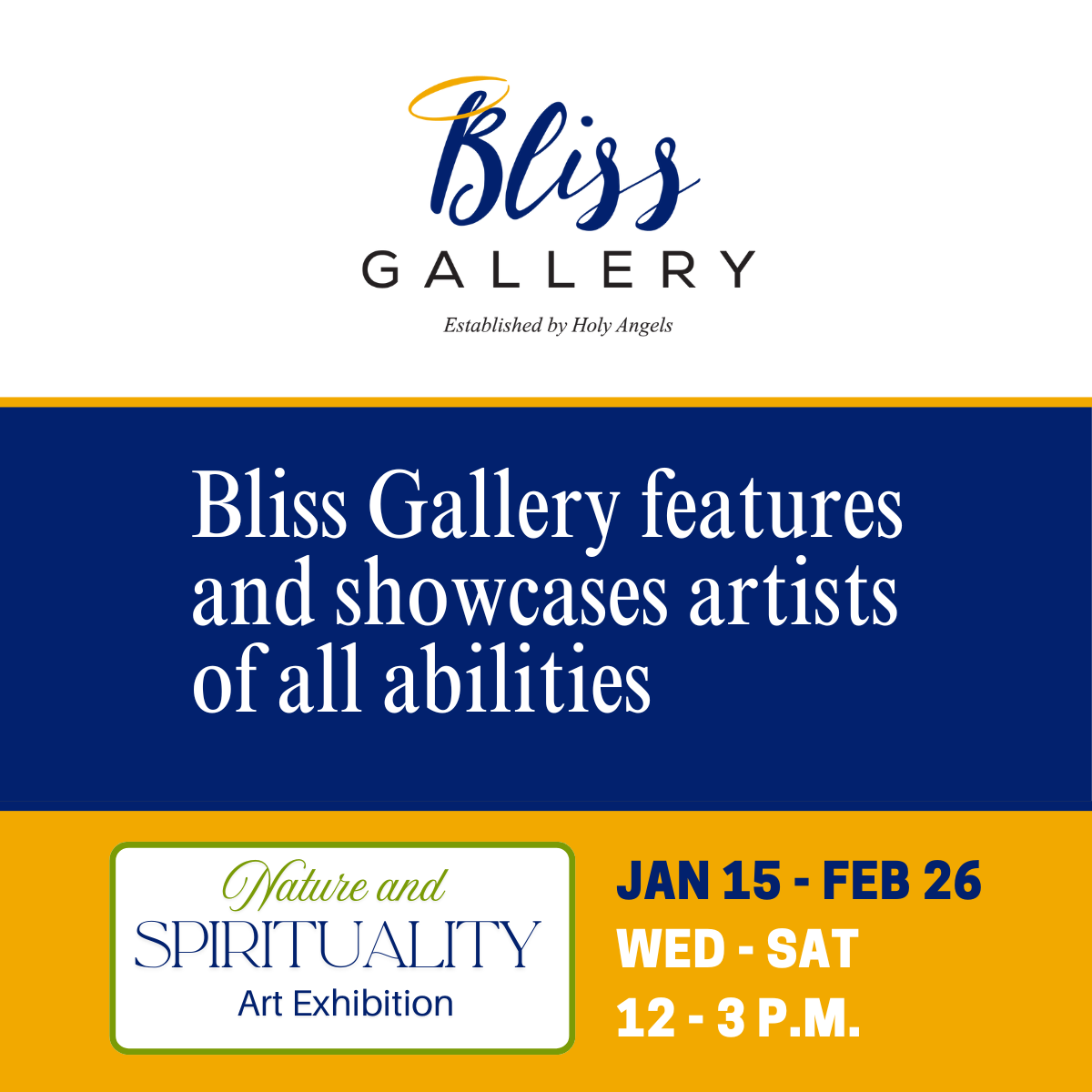 Bliss
GALLERY
Established by Holy Angels

Bliss Gallery features and showcases artists of all abilities

Nature and
SPIRITUALITY
Art Exhibition

JAN 15 - FEB 26
WED - SAT
12 - 3 P.M.